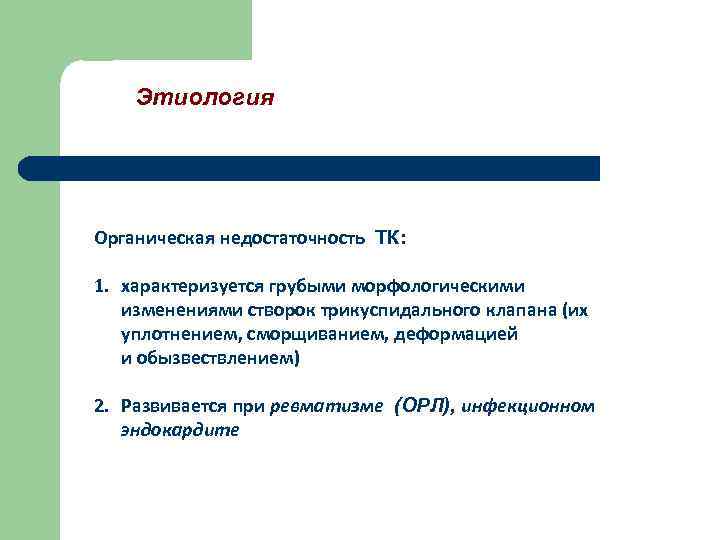 Этиология

Органическая недостаточность ТК:

1. характеризуется грубыми морфологическими изменениями створок трикуспидального клапана (их уплотнением, сморщиванием, деформацией и обызвествлением)

2. Развивается при ревматизме (ОРЛ), инфекционном эндокардите